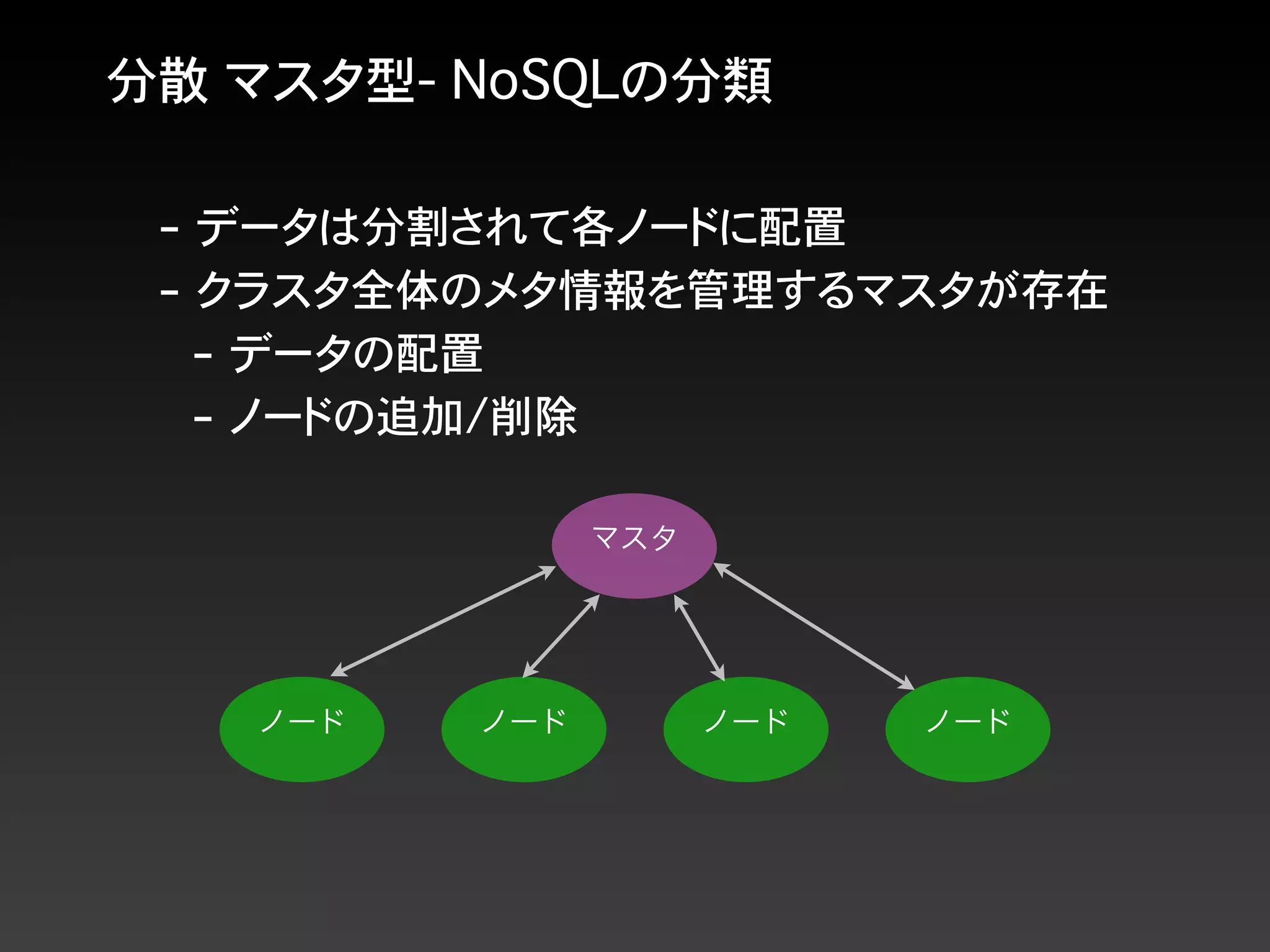 分散 マスタ型- NoSQLの分類

- データは分割されて各ノードに配置
- クラスタ全体のメタ情報を管理するマスタが存在
  - データの配置
  - ノードの追加/削除

マスタ

ノード ノード ノード ノード